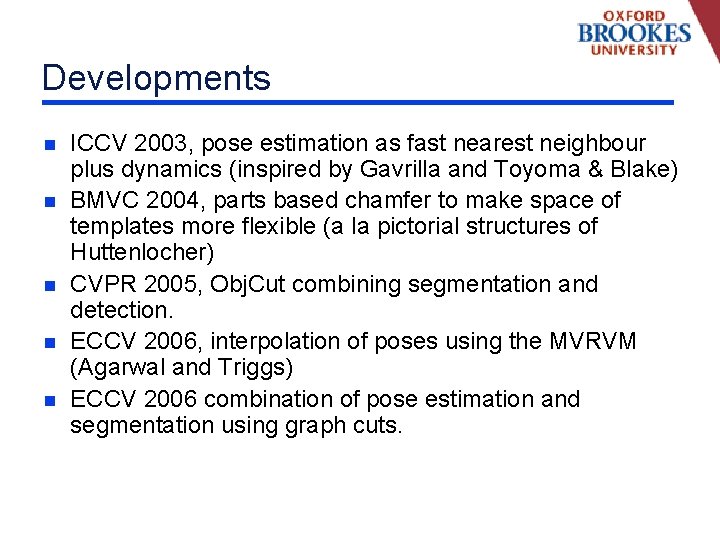 OXFORD
BROOKES
UNIVERSITY

Developments

- ICCV 2003, pose estimation as fast nearest neighbour plus dynamics (inspired by Gavrilla and Toyoma & Blake)
- BMVC 2004, parts based chamfer to make space of templates more flexible (a la pictorial structures of Huttenlocher)
- CVPR 2005, ObjCut combining segmentation and detection.
- ECCV 2006, interpolation of poses using the MVRVM (Agarwal and Triggs)
- ECCV 2006 combination of pose estimation and segmentation using graph cuts.